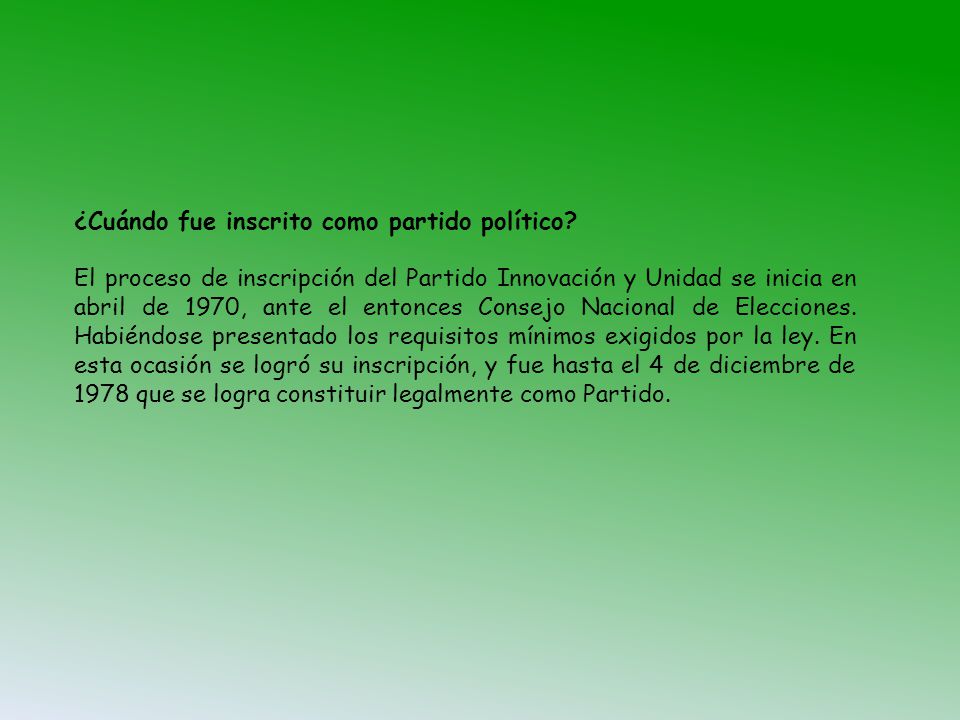 ¿Cuándo fue inscrito como partido político?

El proceso de inscripción del Partido Innovación y Unidad se inicia en abril de 1970, ante el entonces Consejo Nacional de Elecciones. Habiéndose presentado los requisitos mínimos exigidos por la ley. En esta ocasión se logró su inscripción, y fue hasta el 4 de diciembre de 1978 que se logra constituir legalmente como Partido.